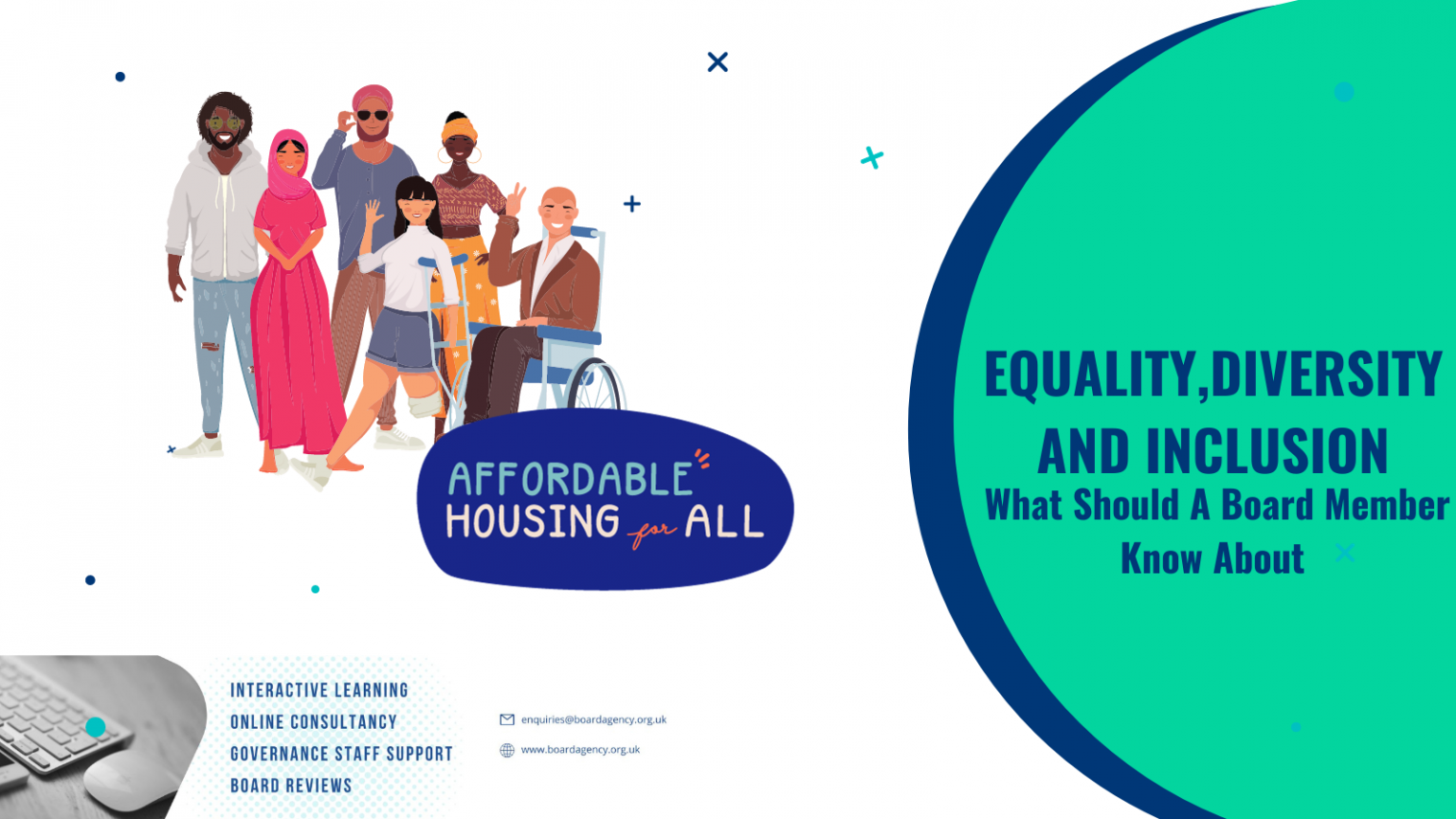 AFFORDABLE HOUSING for ALL

EQUALITY,DIVERSITY AND INCLUSION
What Should A Board Member Know About

INTERACTIVE LEARNING
ONLINE CONSULTANCY
GOVERNANCE STAFF SUPPORT
BOARD REVIEWS

enquiries@boardagency.org.uk
www.boardagency.org.uk